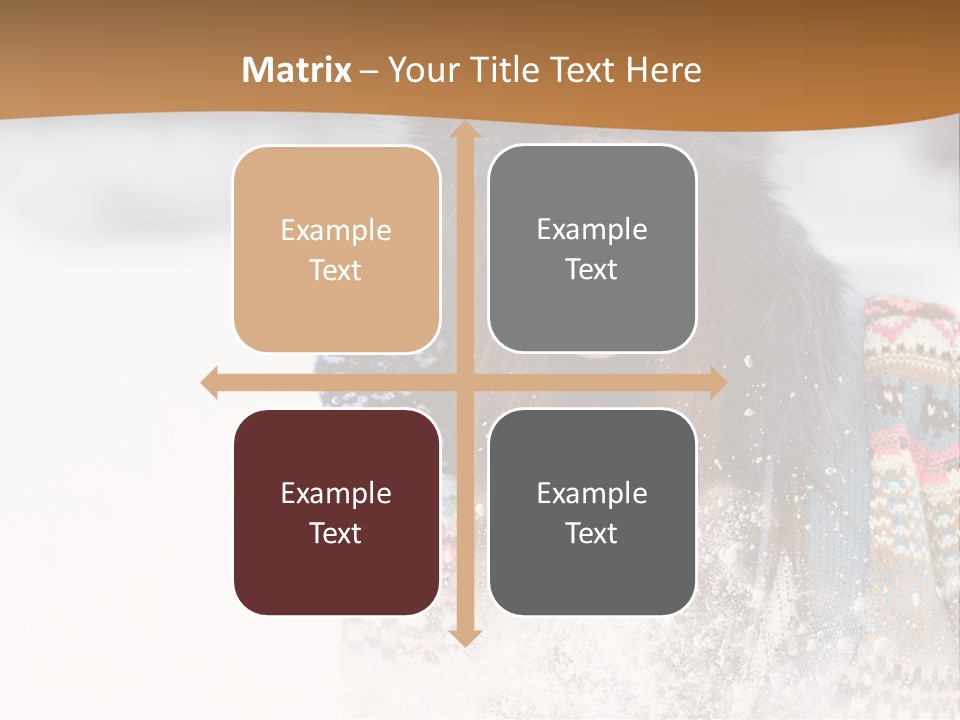 Matrix – Your Title Text Here

Example Text

Example Text

Example Text

Example Text